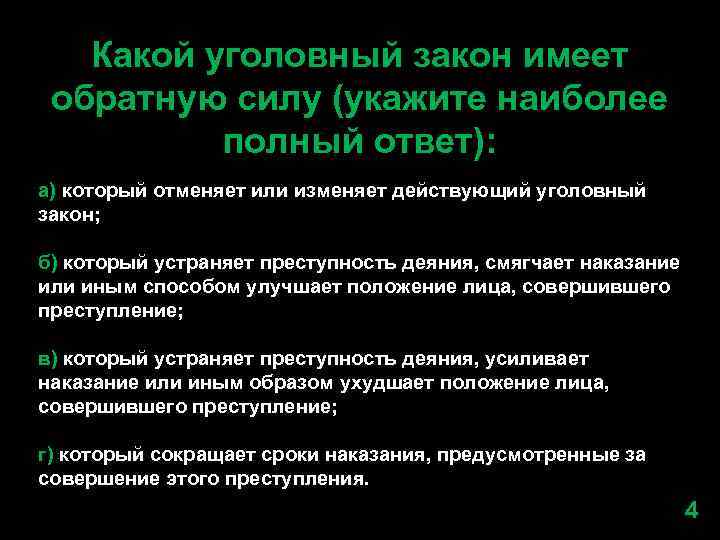 Какой уголовный закон имеет обратную силу (укажите наиболее полный ответ):

а) который отменяет или изменяет действующий уголовный закон;

б) который устраняет преступность деяния, смягчает наказание или иным способом улучшает положение лица, совершившего преступление;

в) который устраняет преступность деяния, усиливает наказание или иным образом ухудшает положение лица, совершившего преступление;

г) который сокращает сроки наказания, предусмотренные за совершение этого преступления.

4